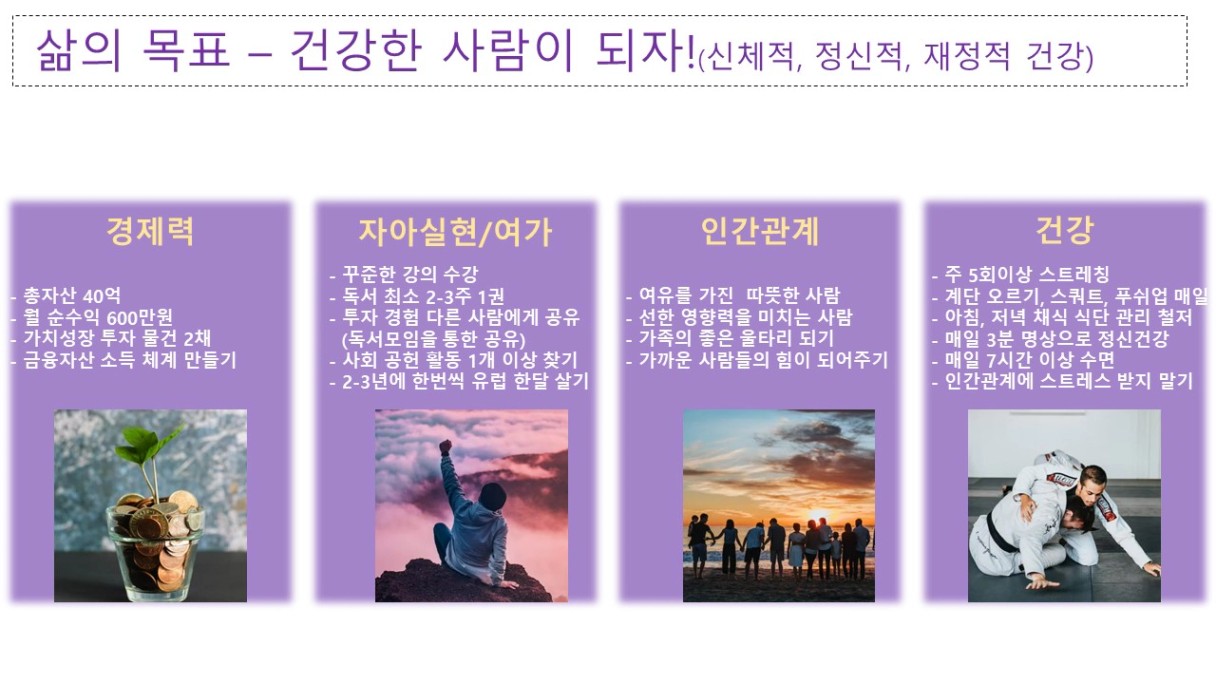 삶의 목표 – 건강한 사람이 되자!(신체적, 정신적, 재정적 건강)

경제력

- 총자산 40억
- 월 순수익 600만원
- 가치성장 투자 물건 2채
- 금융자산 소득 체계 만들기

자아실현/여가

- 꾸준한 강의 수강
- 독서 최소 2-3주 1권
- 투자 경험 다른 사람에게 공유 (독서모임을 통한 공유)
- 사회 공헌 활동 1개 이상 찾기
- 2-3년에 한번씩 유럽 한달 살기

인간관계

- 여유를 가진 따뜻한 사람
- 선한 영향력을 미치는 사람
- 가족의 좋은 울타리 되기
- 가까운 사람들의 힘이 되어주기

건강

- 주 5회이상 스트레칭
- 계단 오르기, 스쿼트, 푸쉬업 매일
- 아침, 저녁 채식 식단 관리 철저
- 매일 3분 명상으로 정신건강
- 매일 7시간 이상 수면
- 인간관계에 스트레스 받지 말기